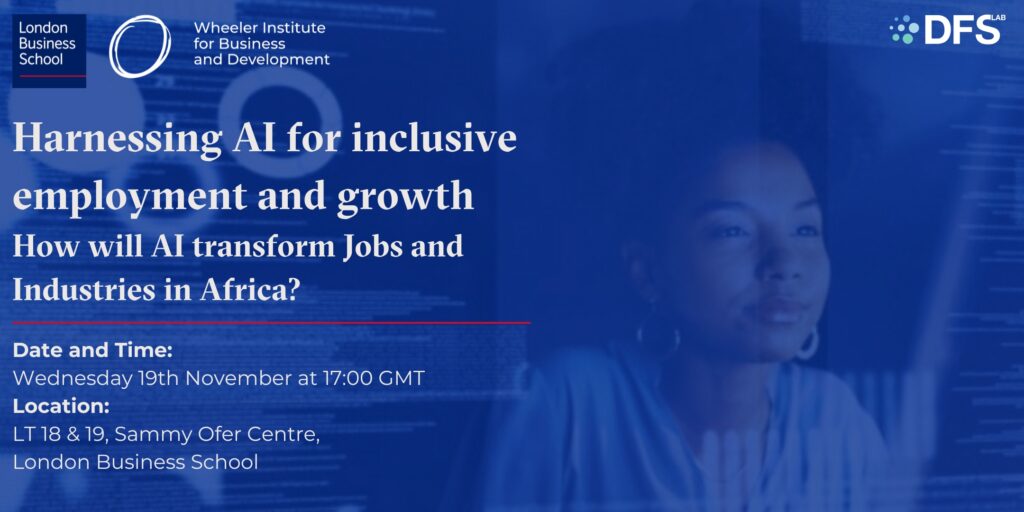 London Business School

Wheeler Institute for Business and Development

DFS LAB

Harnessing AI for inclusive employment and growth

How will AI transform Jobs and Industries in Africa?

Date and Time:
Wednesday 19th November at 17:00 GMT

Location:
LT 18 & 19, Sammy Ofer Centre, London Business School